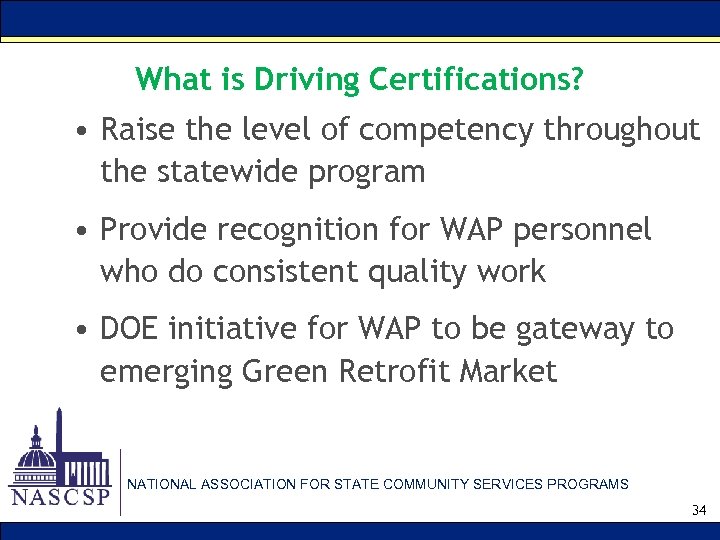 What is Driving Certifications?

• Raise the level of competency throughout the statewide program

• Provide recognition for WAP personnel who do consistent quality work

• DOE initiative for WAP to be gateway to emerging Green Retrofit Market

NASCSP

NATIONAL ASSOCIATION FOR STATE COMMUNITY SERVICES PROGRAMS

34